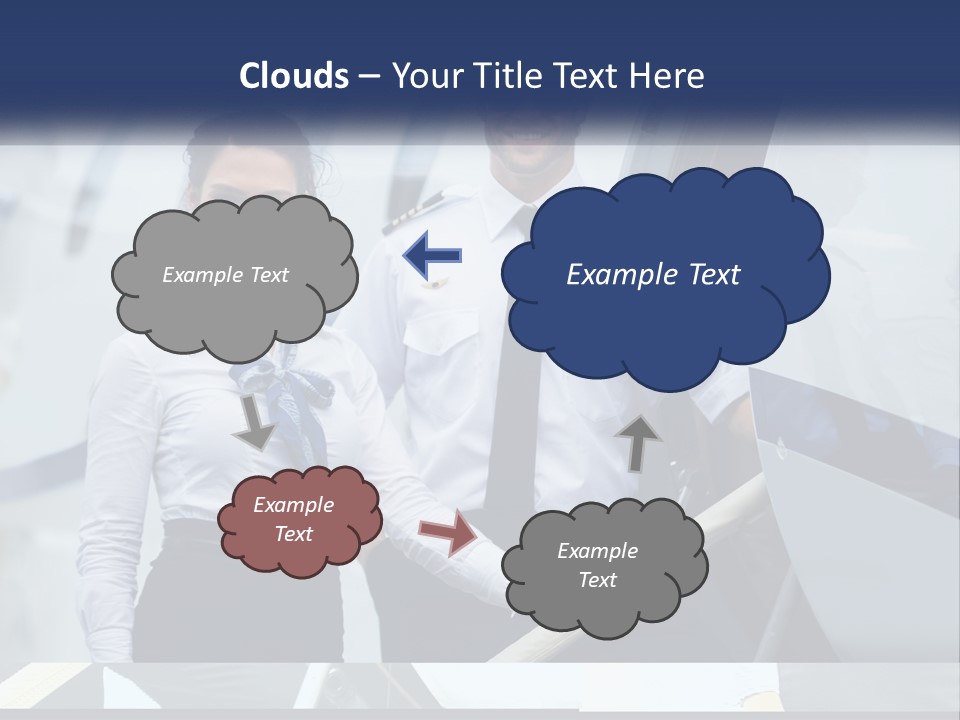 Clouds – Your Title Text Here

Example Text

Example Text

Example Text

Example Text